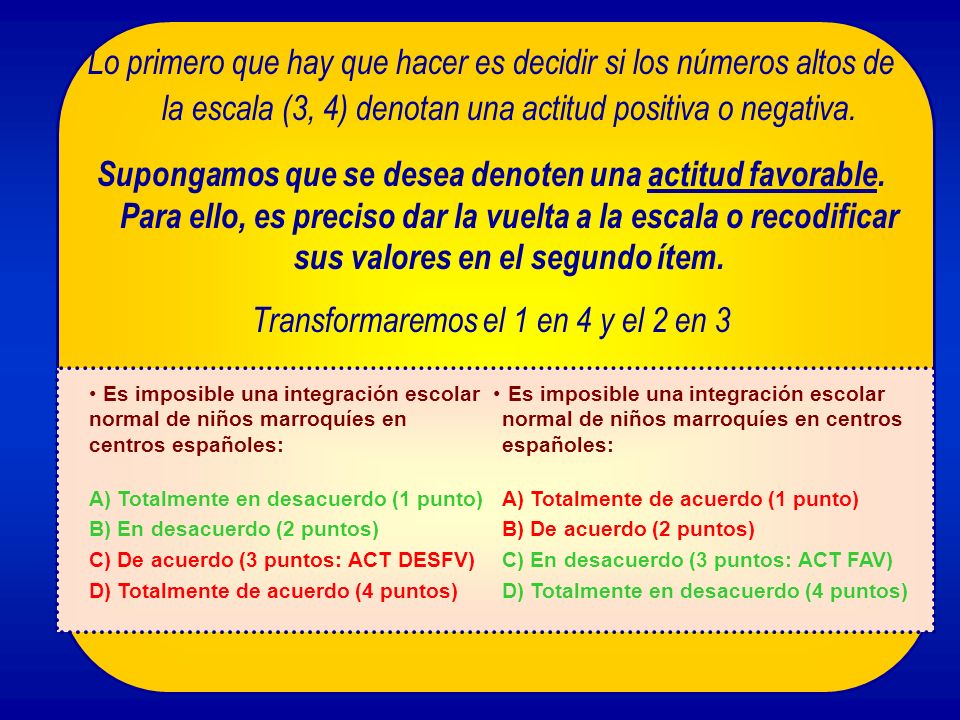 Lo primero que hay que hacer es decidir si los números altos de la escala (3, 4) denotan una actitud positiva o negativa.

Supongamos que se desea denoten una actitud favorable. Para ello, es preciso dar la vuelta a la escala o recodificar sus valores en el segundo ítem.

Transformaremos el 1 en 4 y el 2 en 3

• Es imposible una integración escolar normal de niños marroquíes en centros españoles:

A) Totalmente en desacuerdo (1 punto)
B) En desacuerdo (2 puntos)
C) De acuerdo (3 puntos: ACT DESFV)
D) Totalmente de acuerdo (4 puntos)

• Es imposible una integración escolar normal de niños marroquíes en centros españoles:

A) Totalmente de acuerdo (1 punto)
B) De acuerdo (2 puntos)
C) En desacuerdo (3 puntos: ACT FAV)
D) Totalmente en desacuerdo (4 puntos)